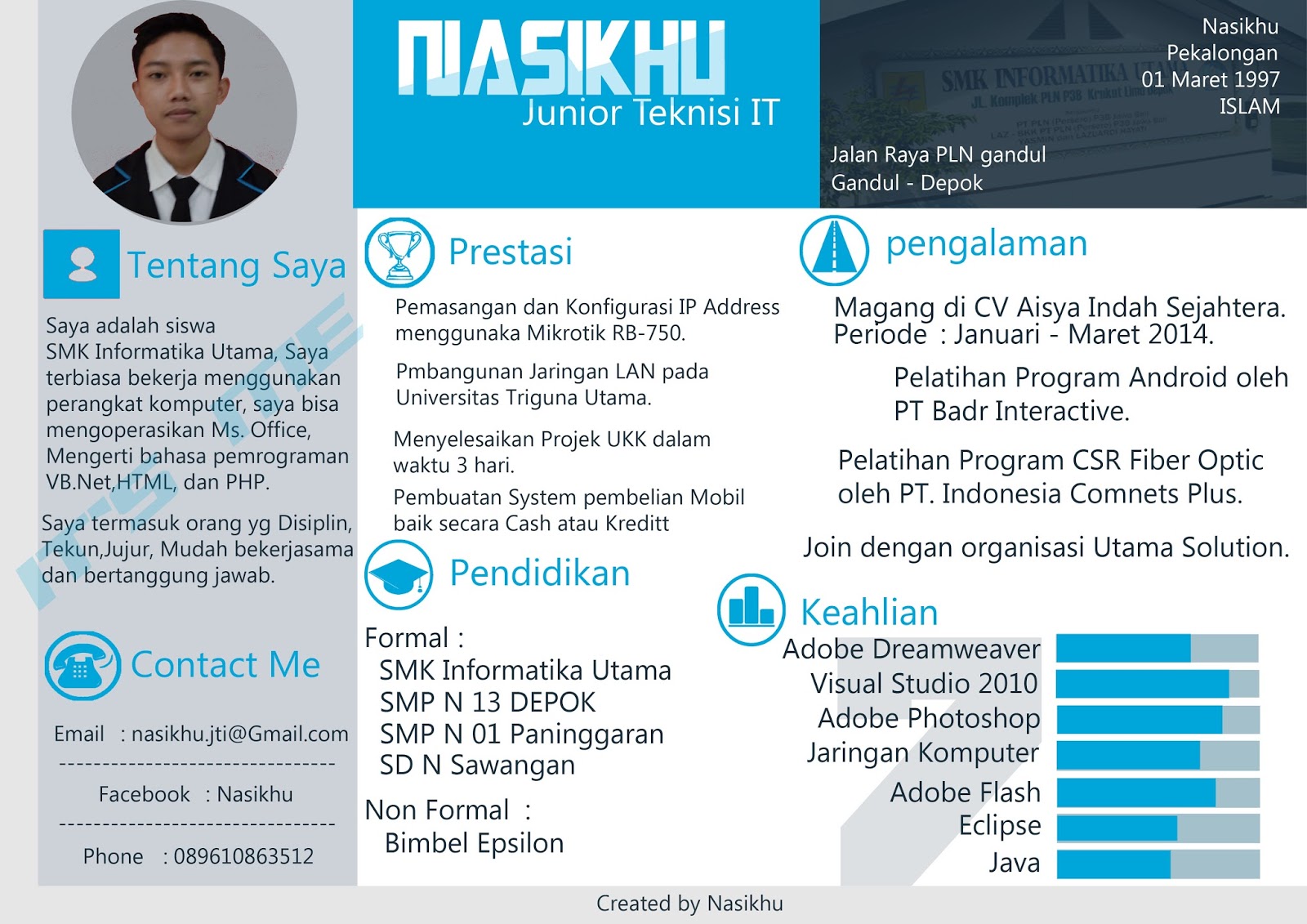 NASIKHU
Junior Teknisi IT

Nasikhu
Pekalongan
01 Maret 1997
ISLAM

SMK INFORMATIKA UTAMA
JL. Komplek PLN P3B Krukut Limo Depok

Jalan Raya PLN gandul
Gandul - Depok

Tentang Saya

Saya adalah siswa SMK Informatika Utama, Saya terbiasa bekerja menggunakan perangkat komputer, saya bisa mengoperasikan Ms. Office, Mengerti bahasa pemrograman VB.Net,HTML, dan PHP.

Saya termasuk orang yg Disiplin, Tekun,Jujur, Mudah bekerjasama dan bertanggung jawab.

Contact Me

Email : nasikhu.jti@Gmail.com
--------------------------------
Facebook : Nasikhu
--------------------------------
Phone : 089610863512

Prestasi

Pemasangan dan Konfigurasi IP Address menggunaka Mikrotik RB-750.

Pmbangunan Jaringan LAN pada Universitas Triguna Utama.

Menyelesaikan Projek UKK dalam waktu 3 hari.

Pembuatan System pembelian Mobil baik secara Cash atau Kreditt

Pendidikan

Formal :
SMK Informatika Utama
SMP N 13 DEPOK
SMP N 01 Paninggaran
SD N Sawangan

Non Formal :
Bimbel Epsilon

pengalaman

Magang di CV Aisya Indah Sejahtera.
Periode : Januari - Maret 2014.

Pelatihan Program Android oleh PT Badr Interactive.

Pelatihan Program CSR Fiber Optic oleh PT. Indonesia Comnets Plus.

Join dengan organisasi Utama Solution.

Keahlian

Adobe Dreamweaver
Visual Studio 2010
Adobe Photoshop
Jaringan Komputer
Adobe Flash
Eclipse
Java

Created by Nasikhu